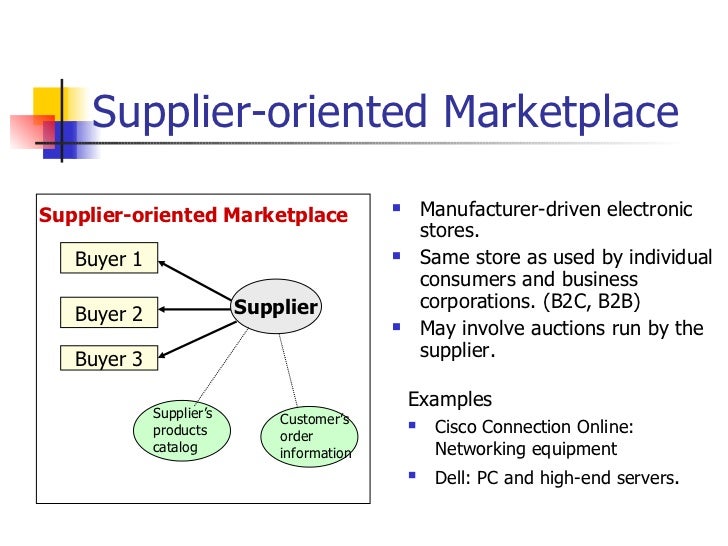 Supplier-oriented Marketplace

Supplier-oriented Marketplace

Buyer 1

Buyer 2

Buyer 3

Supplier

Supplier's products catalog

Customer's order information

- Manufacturer-driven electronic stores.
- Same store as used by individual consumers and business corporations. (B2C, B2B)
- May involve auctions run by the supplier.

Examples

- Cisco Connection Online: Networking equipment
- Dell: PC and high-end servers.